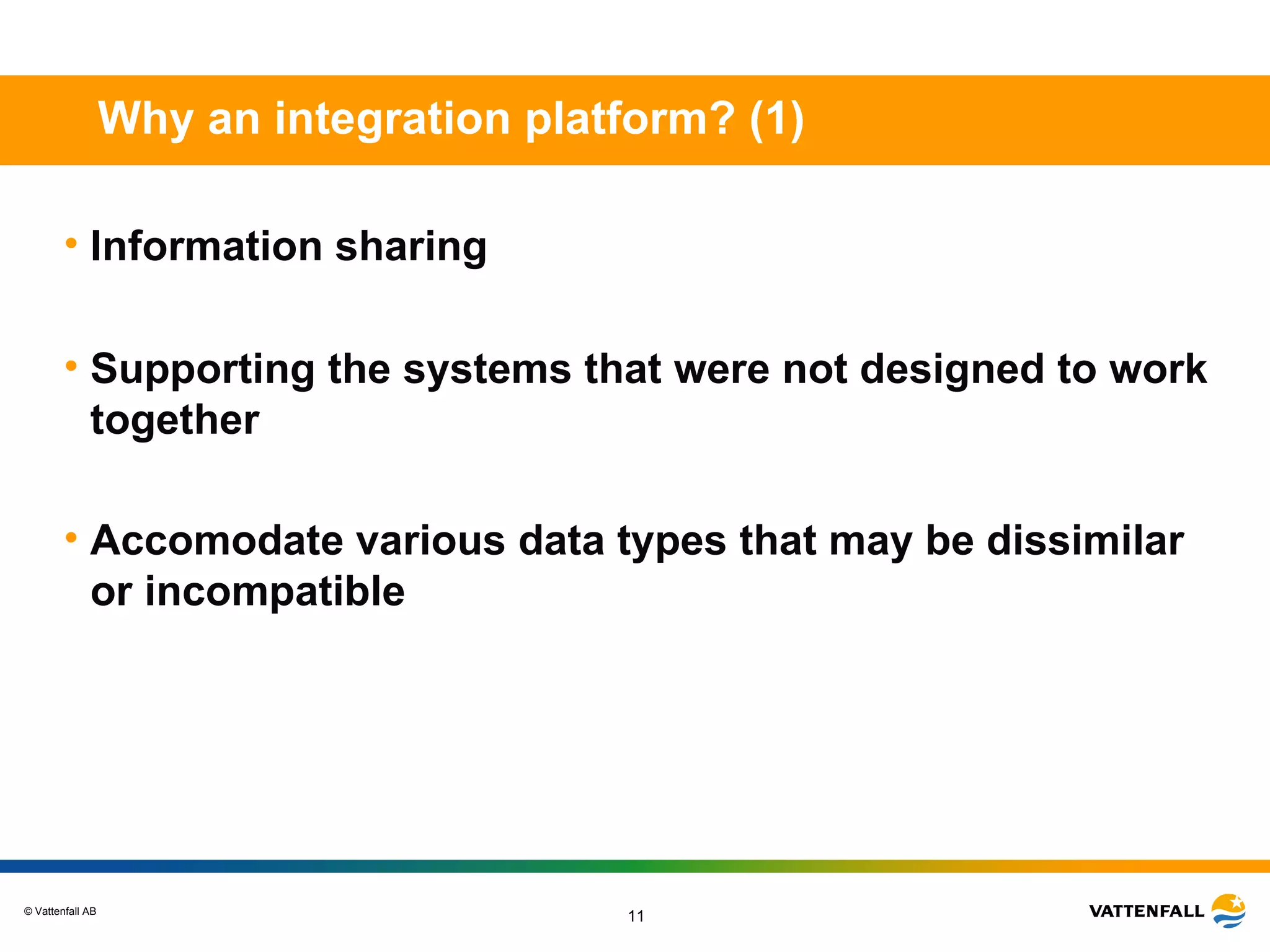 Why an integration platform? (1)

• Information sharing

• Supporting the systems that were not designed to work together

• Accomodate various data types that may be dissimilar or incompatible

© Vattenfall AB

11

VATTENFALL